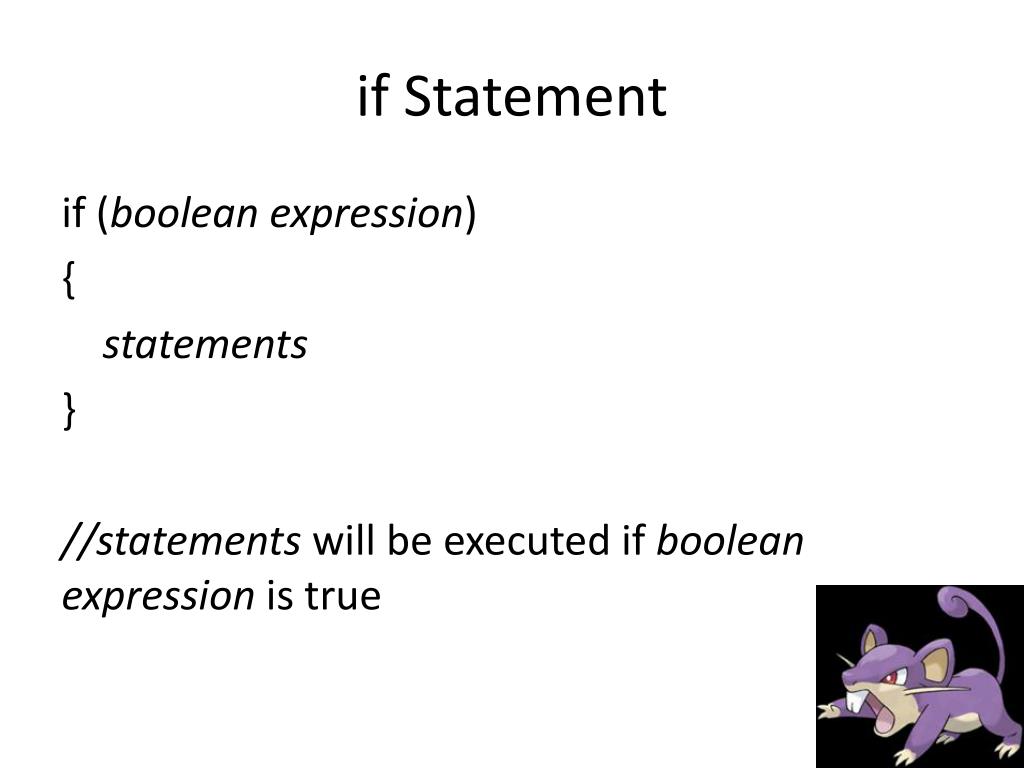 if Statement

if (boolean expression)
{
statements
}

//statements will be executed if boolean expression is true